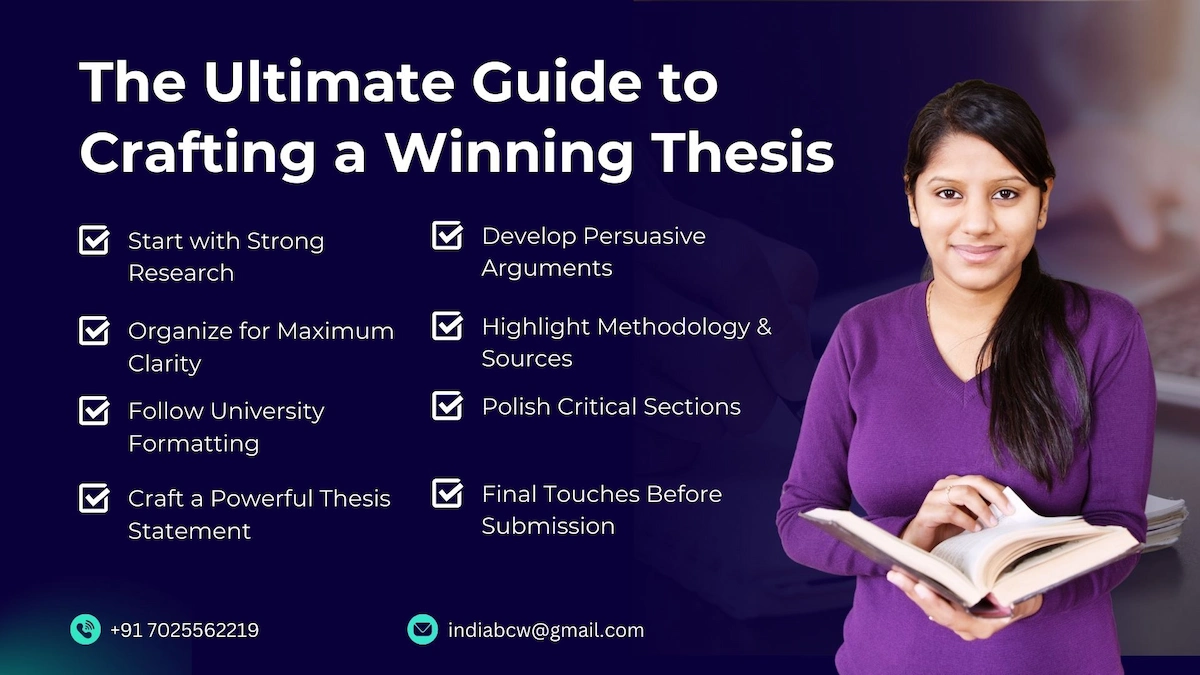 The Ultimate Guide to Crafting a Winning Thesis

Start with Strong Research

Organize for Maximum Clarity

Follow University Formatting

Craft a Powerful Thesis Statement

Develop Persuasive Arguments

Highlight Methodology & Sources

Polish Critical Sections

Final Touches Before Submission

+91 7025562219

indiabcw@gmail.com